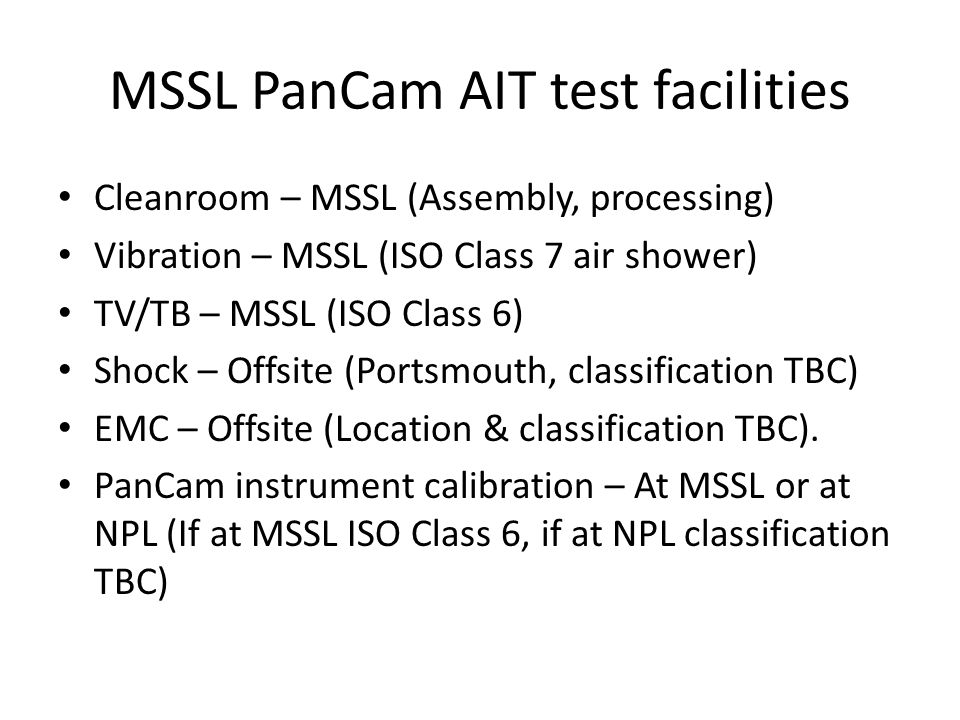 MSSL PanCam AIT test facilities

• Cleanroom – MSSL (Assembly, processing)
• Vibration – MSSL (ISO Class 7 air shower)
• TV/TB – MSSL (ISO Class 6)
• Shock – Offsite (Portsmouth, classification TBC)
• EMC – Offsite (Location & classification TBC).
• PanCam instrument calibration – At MSSL or at NPL (If at MSSL ISO Class 6, if at NPL classification TBC)